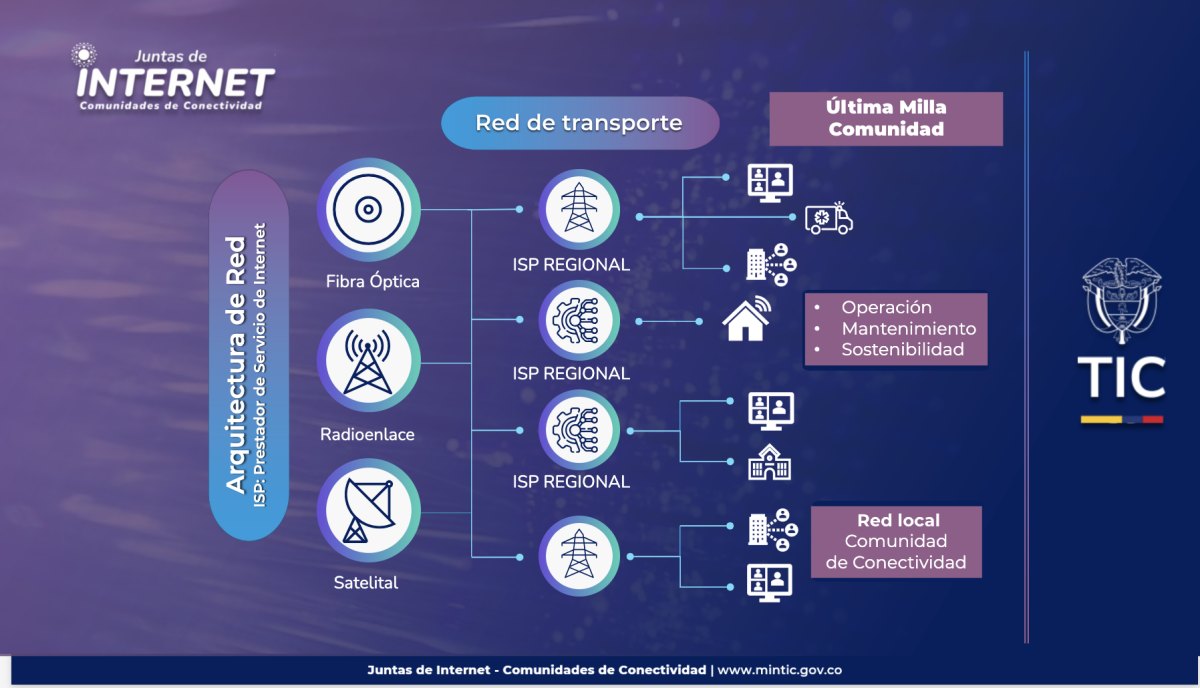 Juntas de
INTERNET
Comunidades de Conectividad

Red de transporte

Última Milla
Comunidad

Arquitectura de Red
ISP: Prestador de Servicio de Internet

Fibra Óptica

Radioenlace

Satelital

ISP REGIONAL

ISP REGIONAL

ISP REGIONAL

• Operación
• Mantenimiento
• Sostenibilidad

Red local
Comunidad
de Conectividad

TIC

Juntas de Internet - Comunidades de Conectividad | www.mintic.gov.co